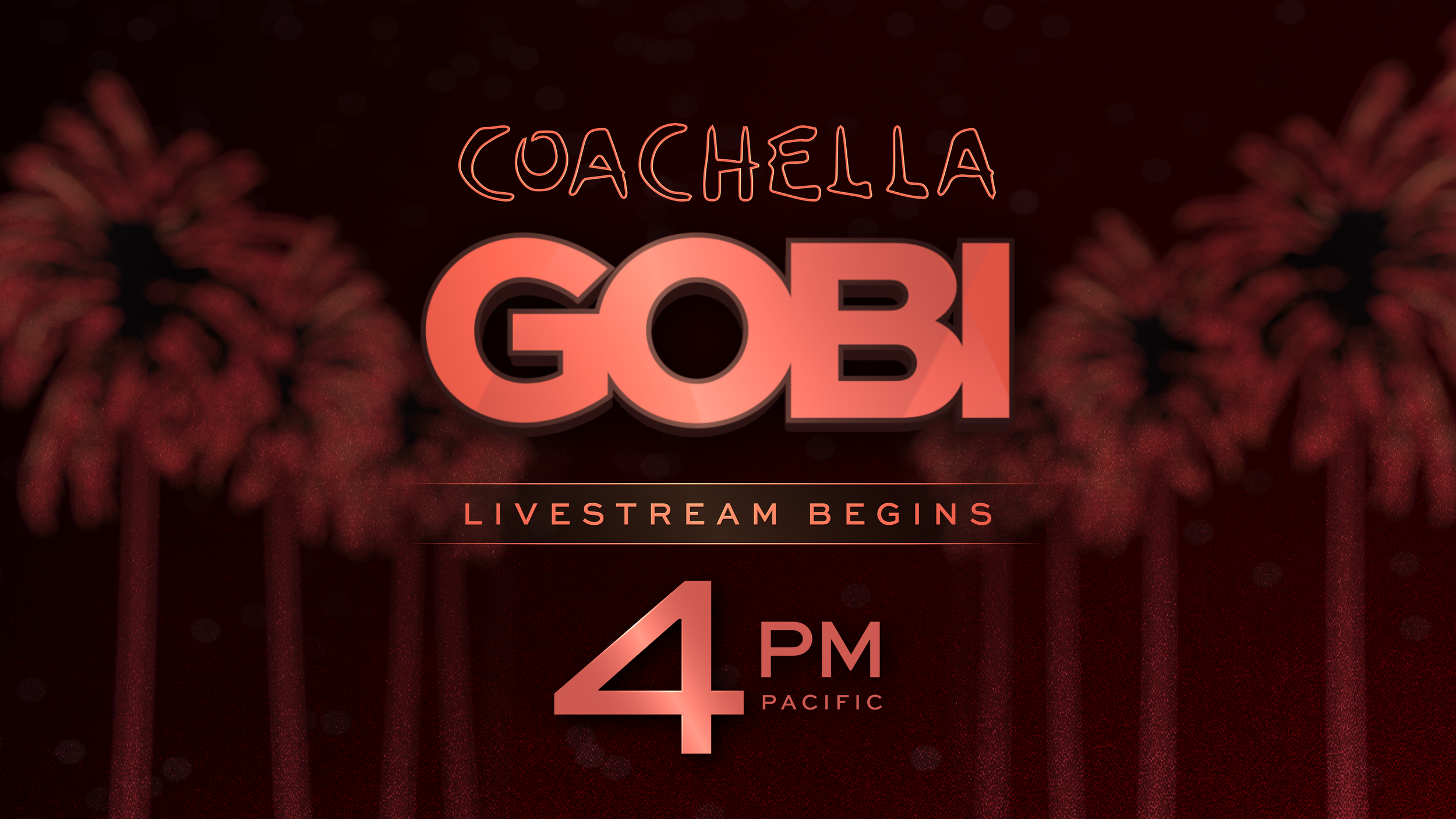 COACHELLA

GOBI

LIVESTREAM BEGINS

4 PM
PACIFIC